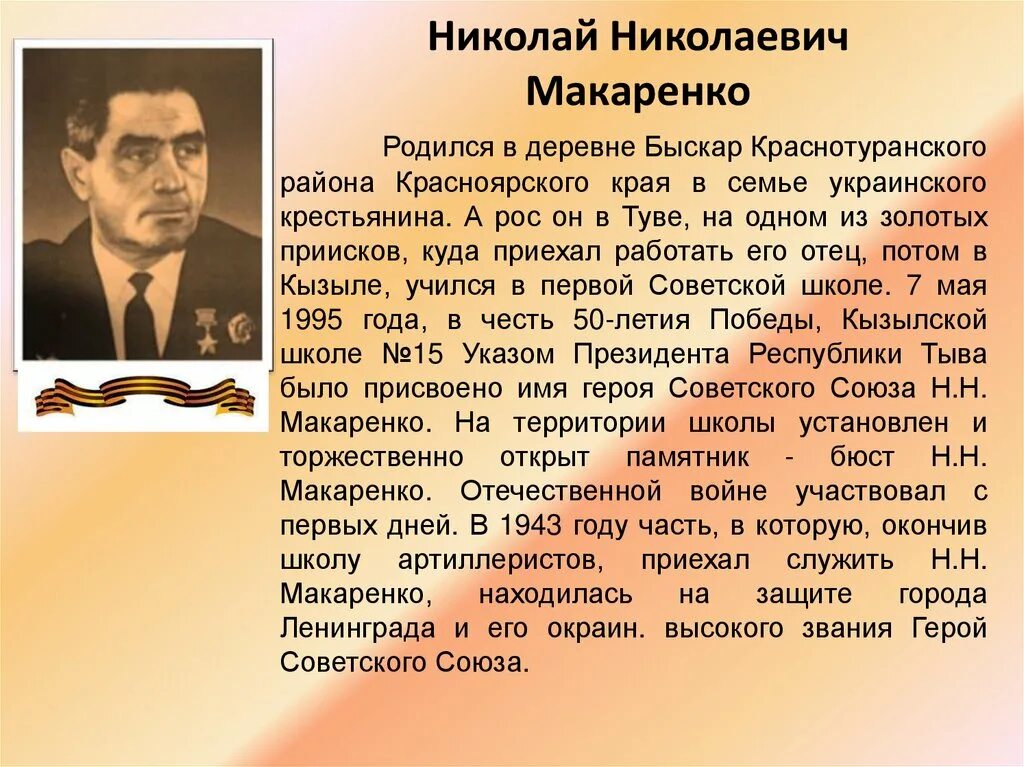 Николай Николаевич Макаренко

Родился в деревне Быскар Краснотуранского района Красноярского края в семье украинского крестьянина. А рос он в Туве, на одном из золотых приисков, куда приехал работать его отец, потом в Кызыле, учился в первой Советской школе. 7 мая 1995 года, в честь 50-летия Победы, Кызылской школе №15 Указом Президента Республики Тыва было присвоено имя героя Советского Союза Н.Н. Макаренко. На территории школы установлен и торжественно открыт памятник - бюст Н.Н. Макаренко. Отечественной войне участвовал с первых дней. В 1943 году часть, в которую, окончив школу артиллеристов, приехал служить Н.Н. Макаренко, находилась на защите города Ленинграда и его окраин. высокого звания Герой Советского Союза.